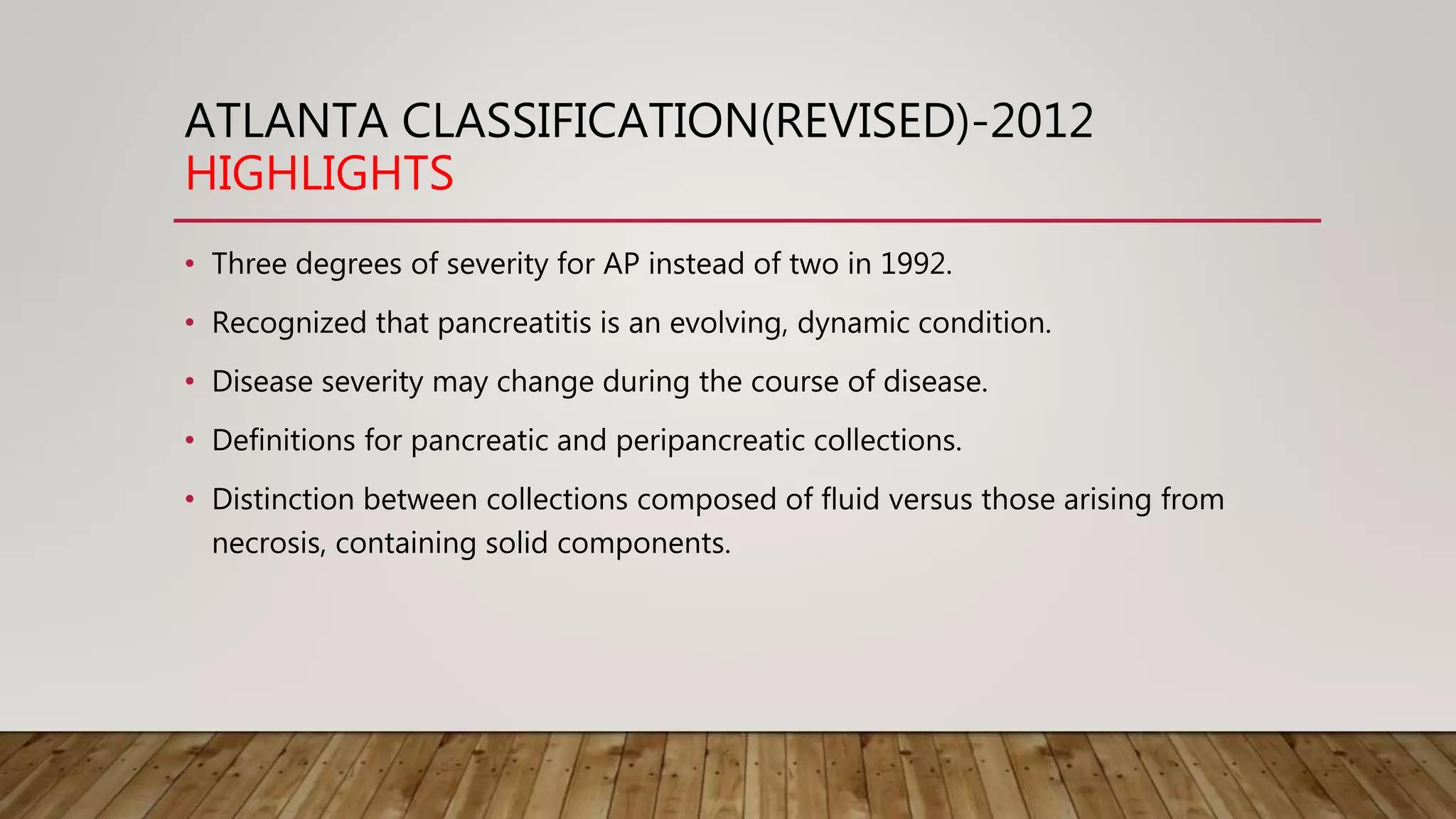 ATLANTA CLASSIFICATION(REVISED)-2012
HIGHLIGHTS

• Three degrees of severity for AP instead of two in 1992.
• Recognized that pancreatitis is an evolving, dynamic condition.
• Disease severity may change during the course of disease.
• Definitions for pancreatic and peripancreatic collections.
• Distinction between collections composed of fluid versus those arising from necrosis, containing solid components.